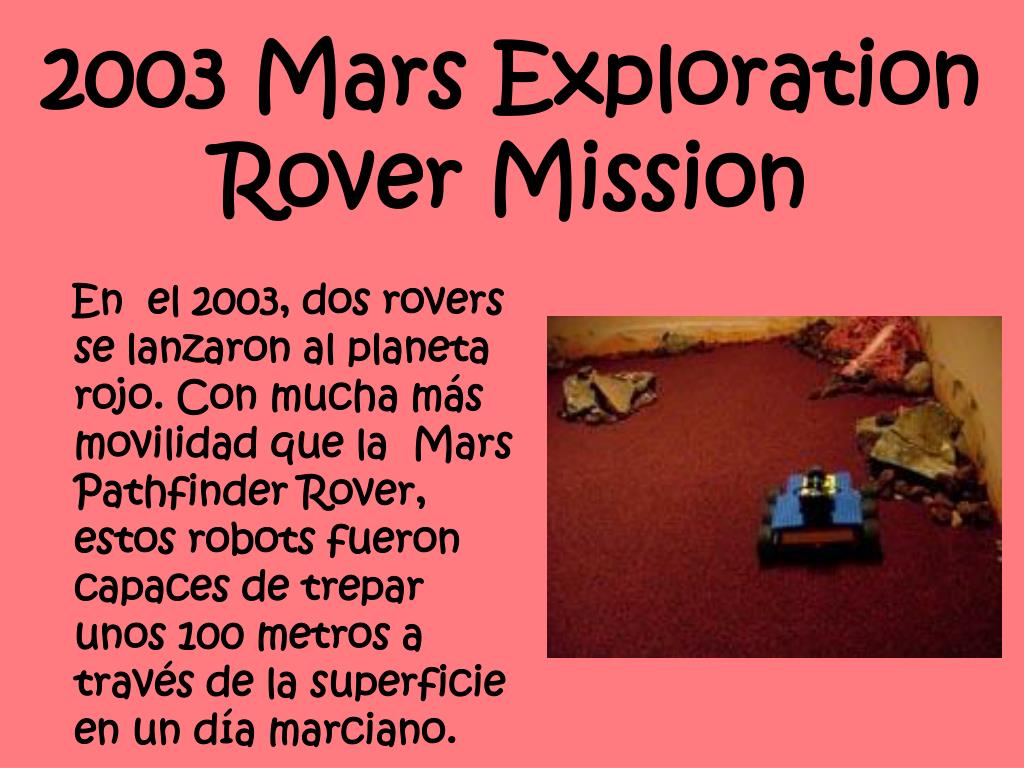 2003 Mars Exploration Rover Mission

En el 2003, dos rovers se lanzaron al planeta rojo. Con mucha más movilidad que la Mars Pathfinder Rover, estos robots fueron capaces de trepar unos 100 metros a través de la superficie en un día marciano.